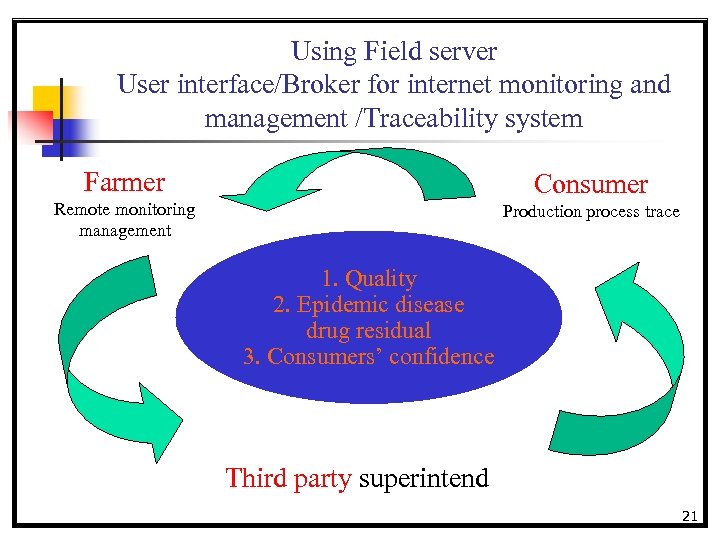 Using Field server
User interface/Broker for internet monitoring and management /Traceability system

Farmer
Remote monitoring management

Consumer
Production process trace

1. Quality
2. Epidemic disease drug residual
3. Consumers' confidence

Third party superintend

21